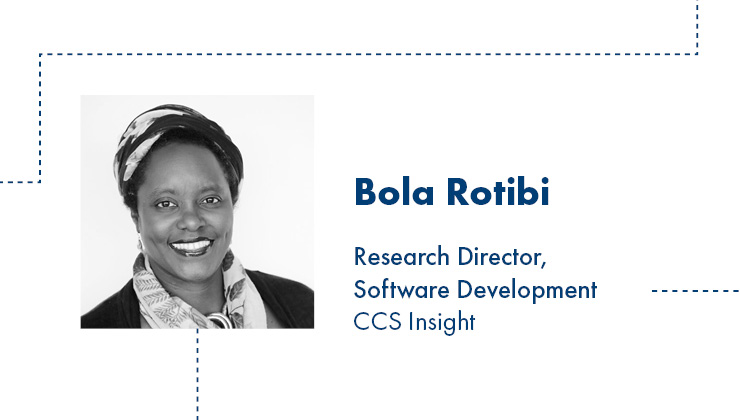 Bola Rotibi

Research Director, Software Development
CCS Insight